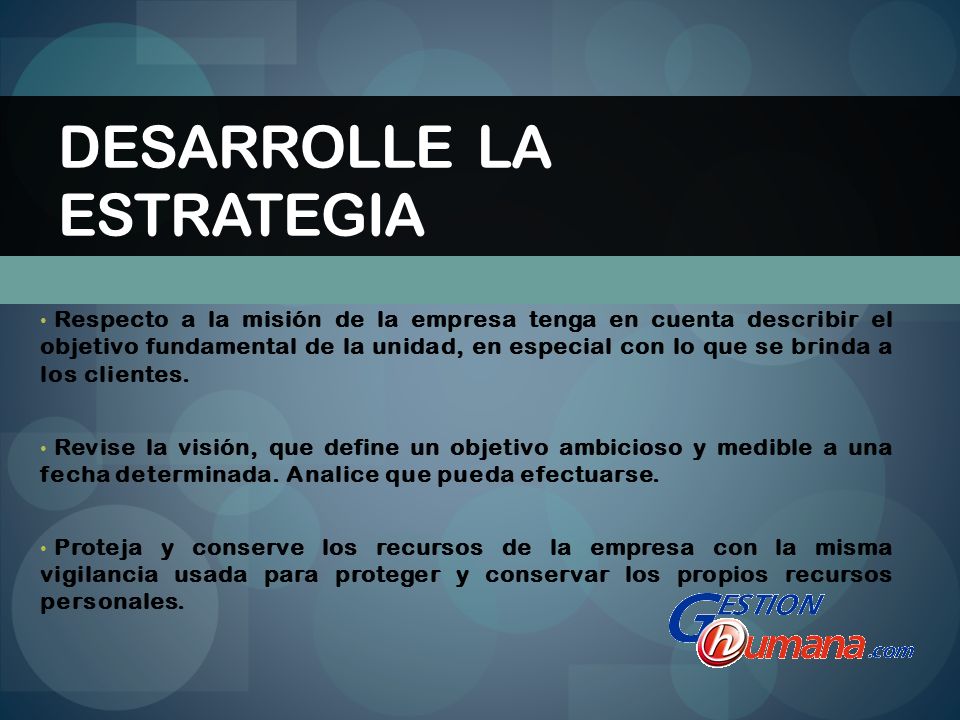 DESARROLLE LA ESTRATEGIA

• Respecto a la misión de la empresa tenga en cuenta describir el objetivo fundamental de la unidad, en especial con lo que se brinda a los clientes.

• Revise la visión, que define un objetivo ambicioso y medible a una fecha determinada. Analice que pueda efectuarse.

• Proteja y conserve los recursos de la empresa con la misma vigilancia usada para proteger y conservar los propios recursos personales.

GESTION humana.com